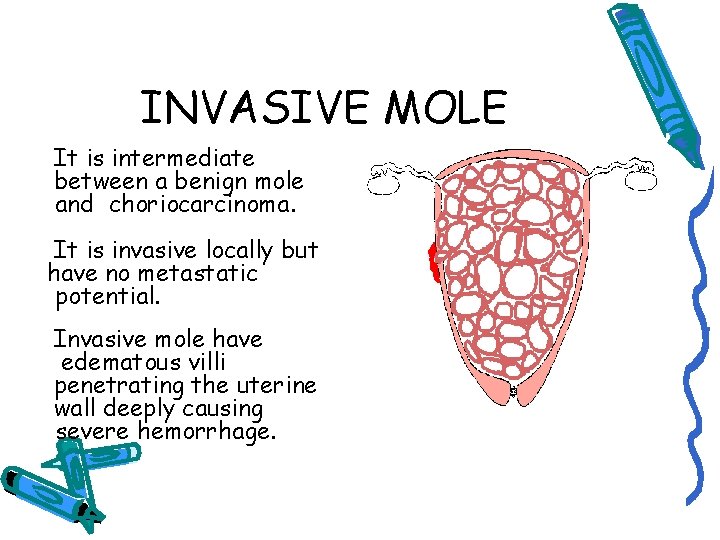 INVASIVE MOLE

It is intermediate between a benign mole and choriocarcinoma.

It is invasive locally but have no metastatic potential.

Invasive mole have edematous villi penetrating the uterine wall deeply causing severe hemorrhage.